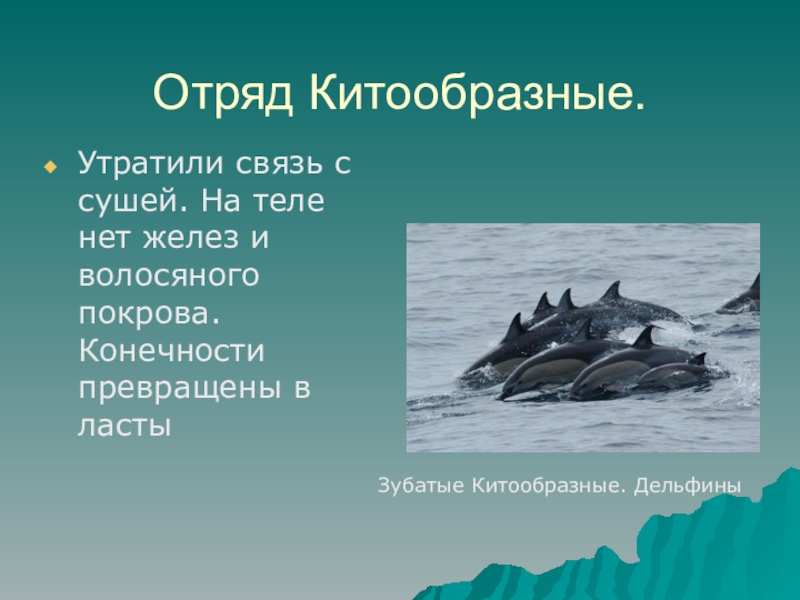 Отряд Китообразные.

Утратили связь с сушей. На теле нет желез и волосяного покрова. Конечности превращены в ласты

Зубатые Китообразные. Дельфины